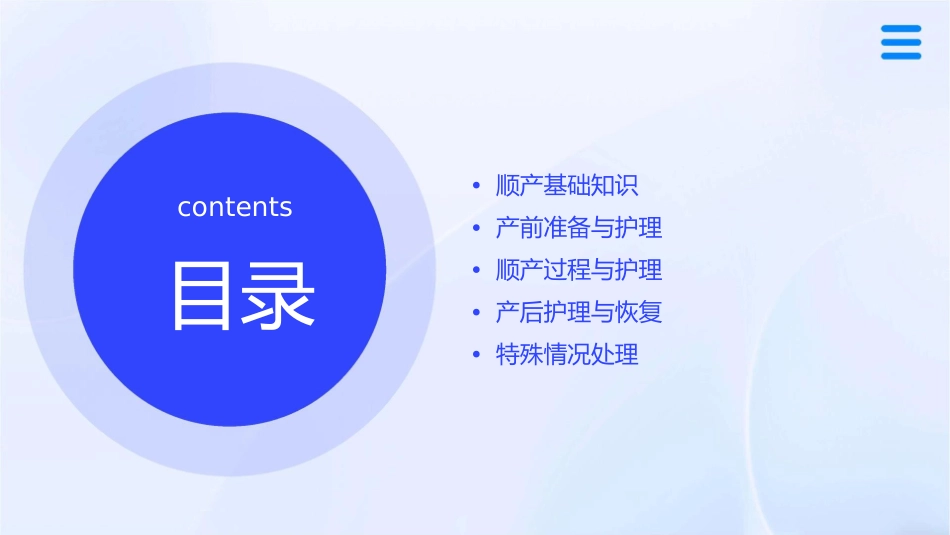 contents

目录

• 顺产基础知识
• 产前准备与护理
• 顺产过程与护理
• 产后护理与恢复
• 特殊情况处理